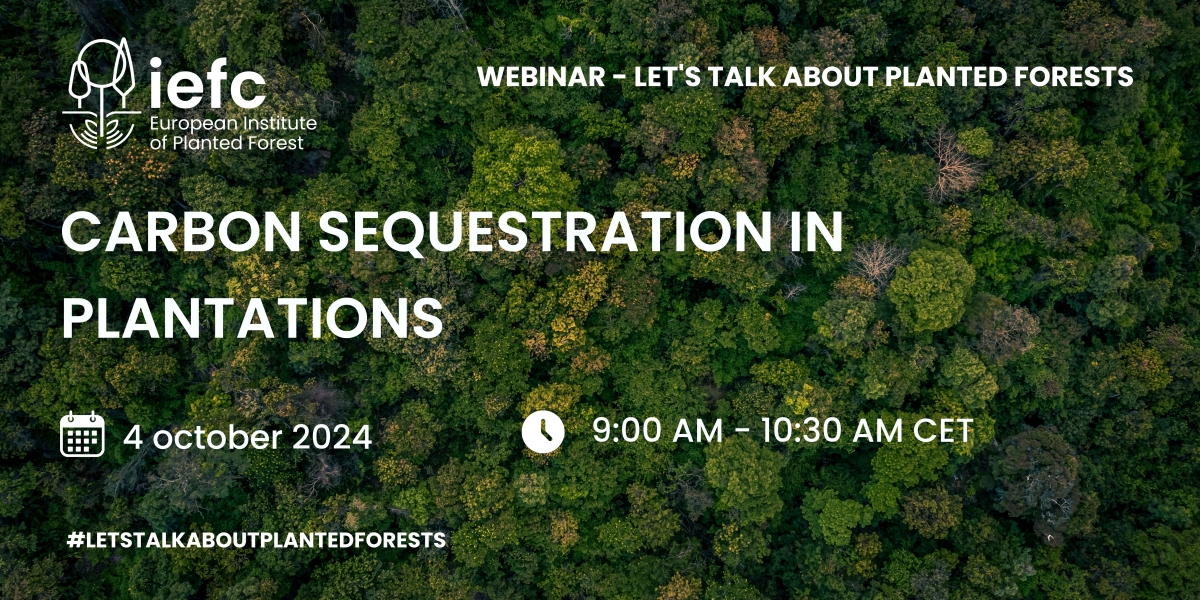 iefc
European Institute of Planted Forest

WEBINAR - LET'S TALK ABOUT PLANTED FORESTS

CARBON SEQUESTRATION IN PLANTATIONS

4 october 2024

9:00 AM - 10:30 AM CET

#LETSTALKABOUTPLANTEDFORESTS